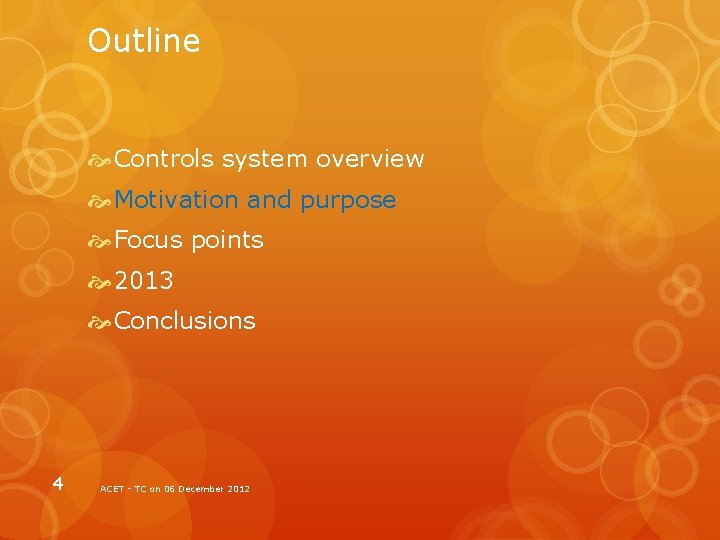 Outline

Controls system overview
Motivation and purpose
Focus points
2013
Conclusions

4 ACET - TC on 06 December 2012